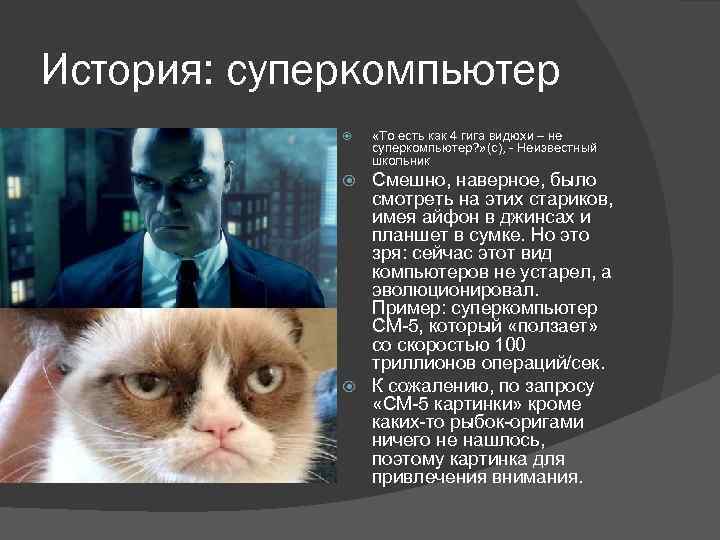 История: суперкомпьютер

«То есть как 4 гига видюхи – не суперкомпьютер?»(с), - Неизвестный школьник

Смешно, наверное, было смотреть на этих стариков, имея айфон в джинсах и планшет в сумке. Но это зря: сейчас этот вид компьютеров не устарел, а эволюционировал. Пример: суперкомпьютер СМ-5, который «ползает» со скоростью 100 триллионов операций/сек.

К сожалению, по запросу «СМ-5 картинки» кроме каких-то рыбок-оригами ничего не нашлось, поэтому картинка для привлечения внимания.